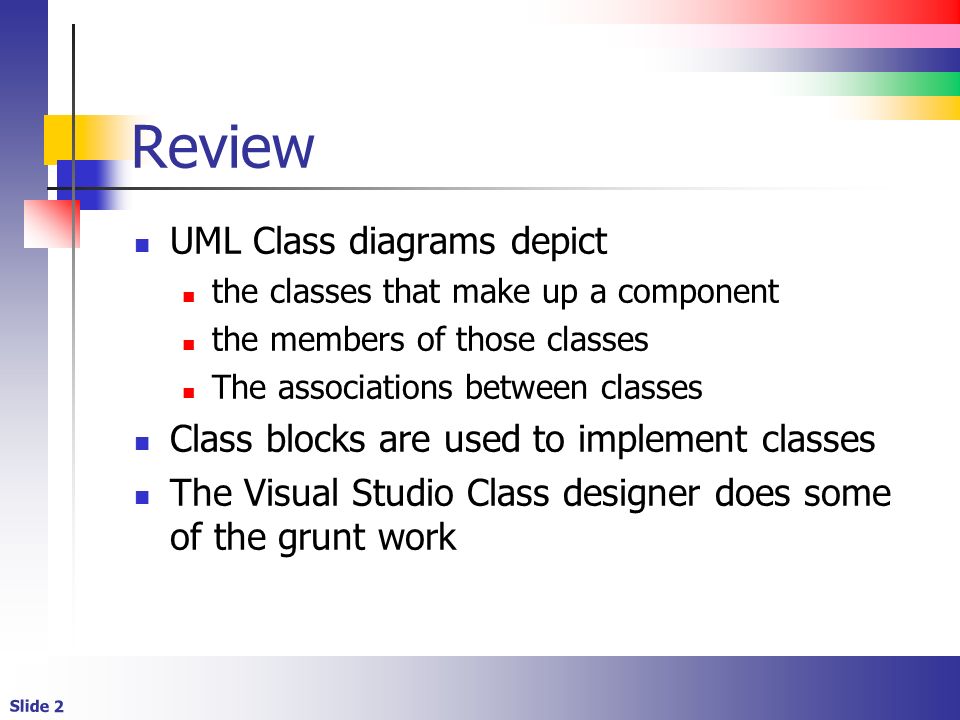 Review

- UML Class diagrams depict
  - the classes that make up a component
  - the members of those classes
  - The associations between classes
- Class blocks are used to implement classes
- The Visual Studio Class designer does some of the grunt work

Slide 2